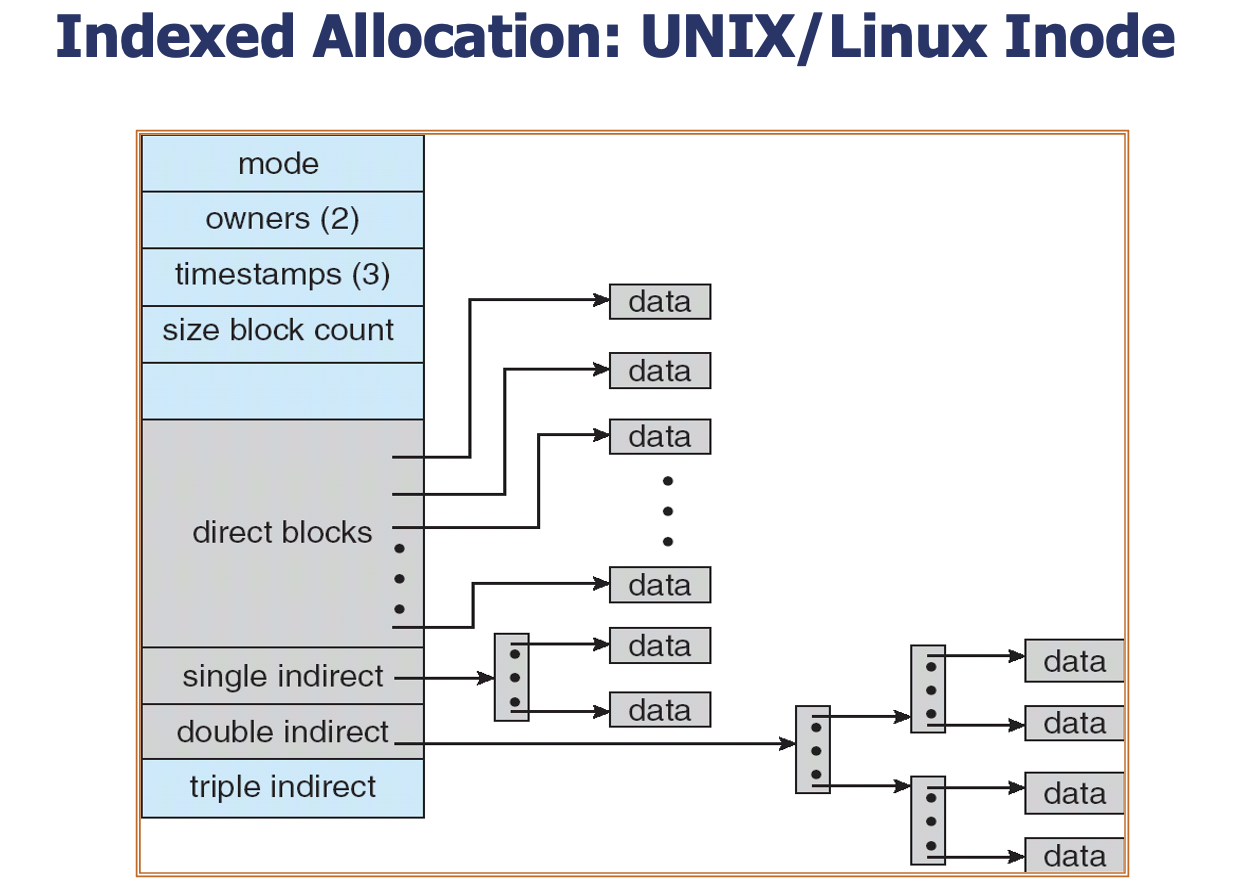 Indexed Allocation: UNIX/Linux Inode

mode
owners (2)
timestamps (3)
size block count

direct blocks
single indirect
double indirect
triple indirect

data
data
data
data
data
data
data
data
data
data